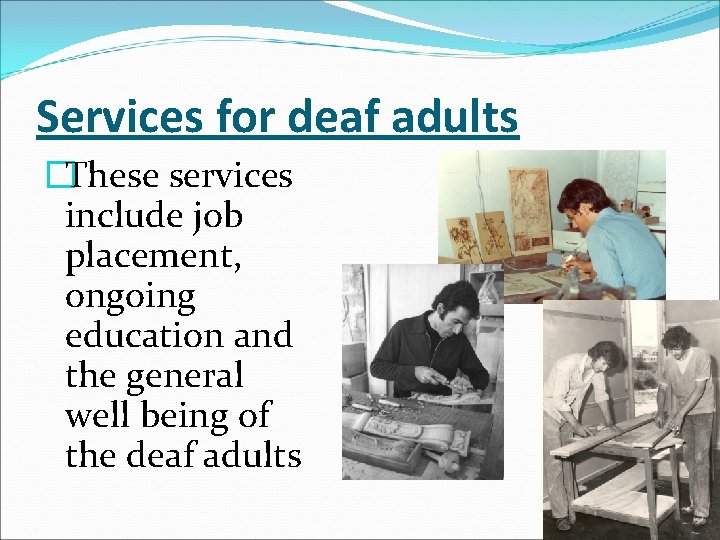 Services for deaf adults

These services include job placement, ongoing education and the general well being of the deaf adults